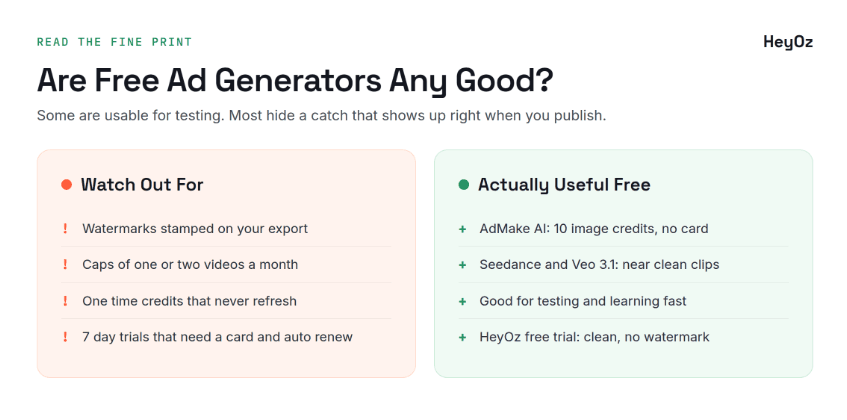 READ THE FINE PRINT

HeyOz

Are Free Ad Generators Any Good?

Some are usable for testing. Most hide a catch that shows up right when you publish.

• Watch Out For

! Watermarks stamped on your export

! Caps of one or two videos a month

! One time credits that never refresh

! 7 day trials that need a card and auto renew

• Actually Useful Free

+ AdMake AI: 10 image credits, no card

+ Seedance and Veo 3.1: near clean clips

+ Good for testing and learning fast

+ HeyOz free trial: clean, no watermark